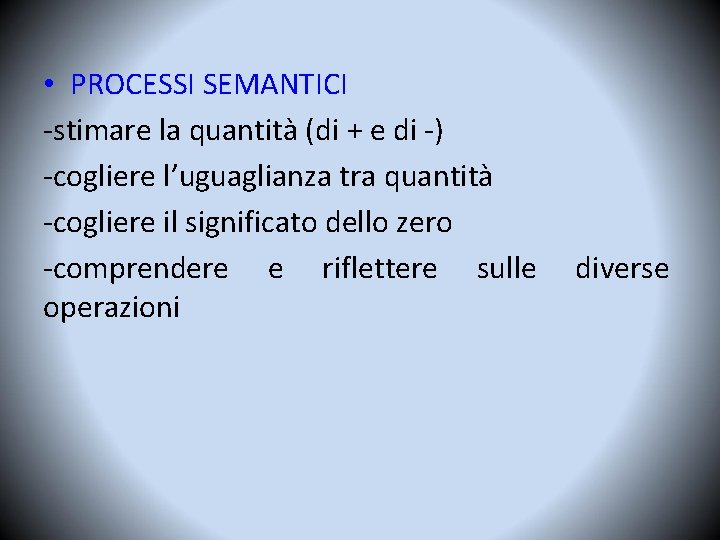 • PROCESSI SEMANTICI

-stimare la quantità (di + e di -)

-cogliere l’uguaglianza tra quantità

-cogliere il significato dello zero

-comprendere e riflettere sulle diverse operazioni